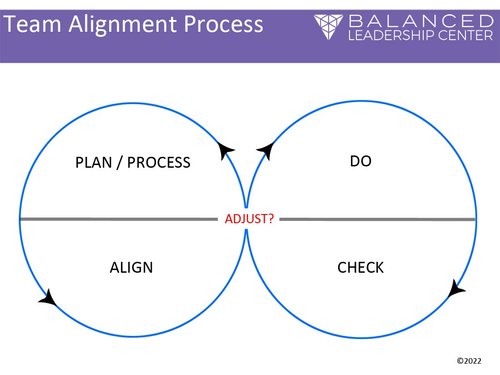 Team Alignment Process

BALANCED
LEADERSHIP CENTER

PLAN / PROCESS

DO

ADJUST?

ALIGN

CHECK

©2022